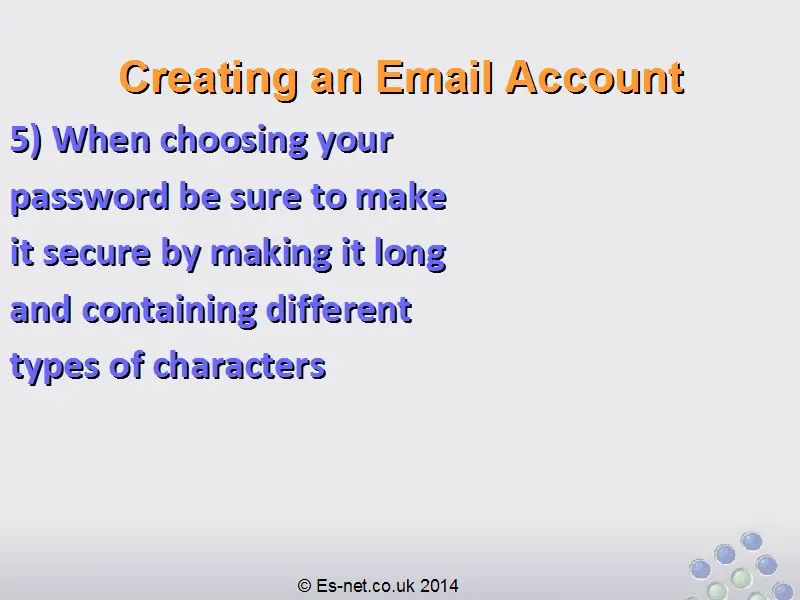 Creating an Email Account

5) When choosing your password be sure to make it secure by making it long and containing different types of characters

© Es-net.co.uk 2014